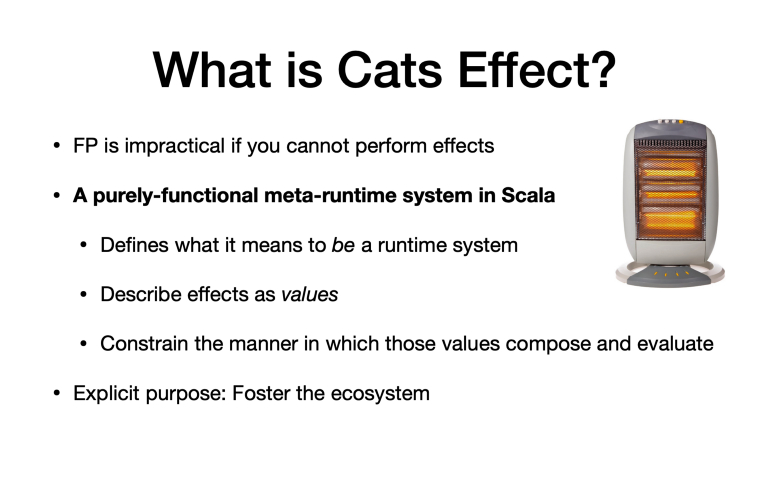 What is Cats Effect?

• FP is impractical if you cannot perform effects

• A purely-functional meta-runtime system in Scala

• Defines what it means to be a runtime system

• Describe effects as values

• Constrain the manner in which those values compose and evaluate

• Explicit purpose: Foster the ecosystem